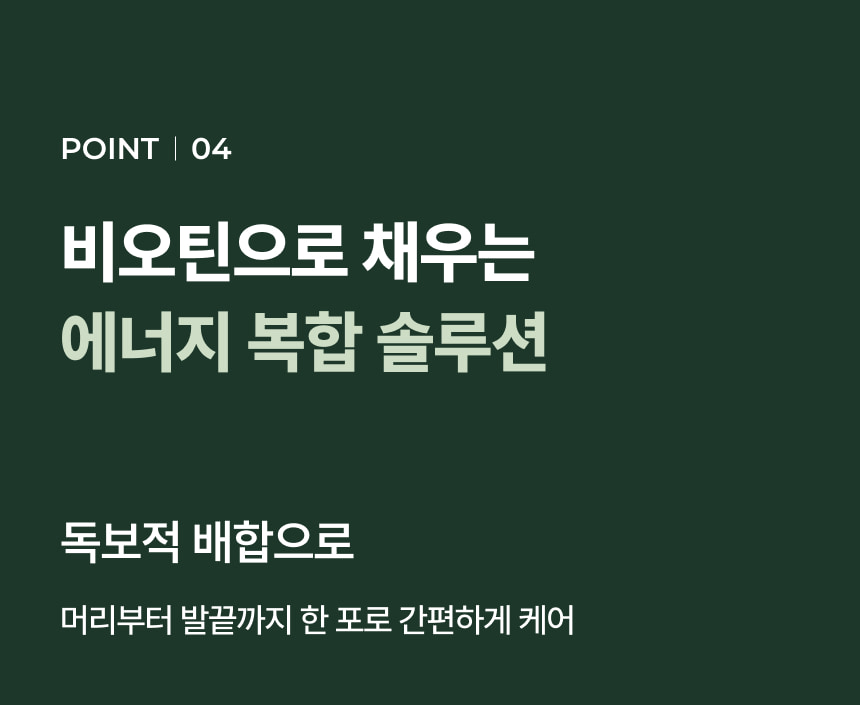 POINT | 04

비오틴으로 채우는
에너지 복합 솔루션

독보적 배합으로

머리부터 발끝까지 한 포로 간편하게 케어